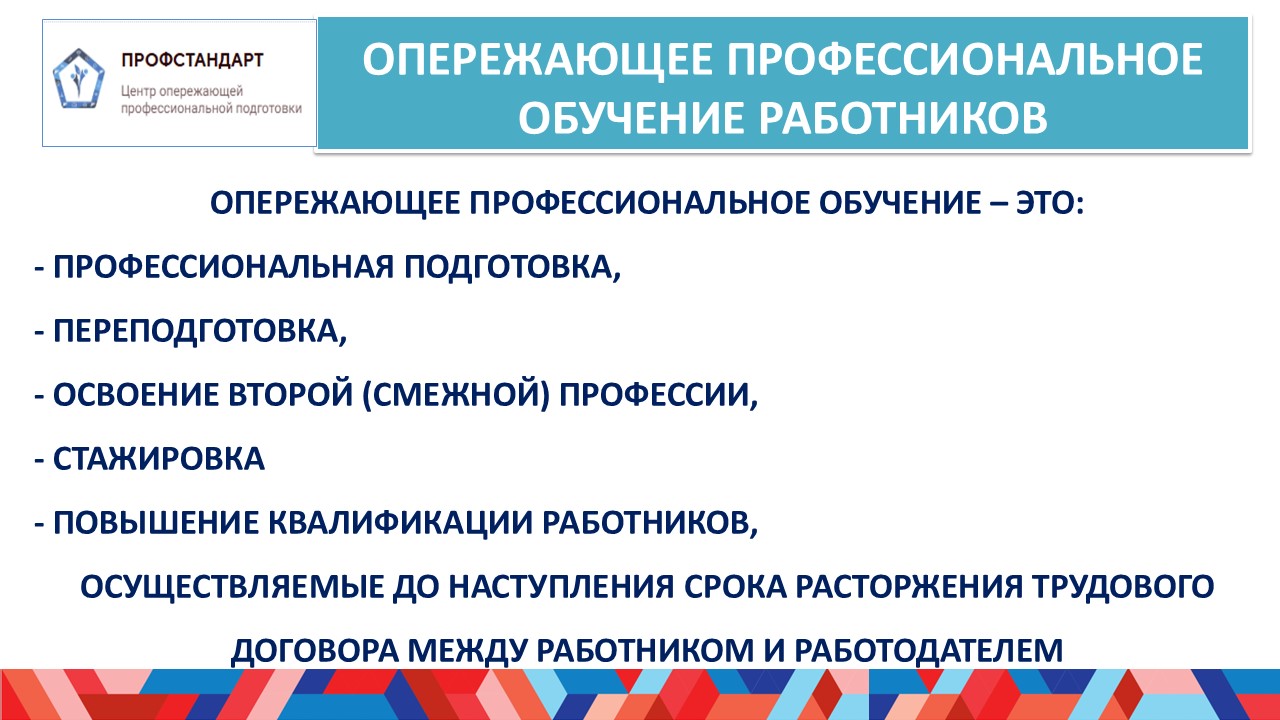 ПРОФСТАНДАРТ
Центр опережающей профессиональной подготовки

ОПЕРЕЖАЮЩЕЕ ПРОФЕССИОНАЛЬНОЕ ОБУЧЕНИЕ РАБОТНИКОВ

ОПЕРЕЖАЮЩЕЕ ПРОФЕССИОНАЛЬНОЕ ОБУЧЕНИЕ – ЭТО:

- ПРОФЕССИОНАЛЬНАЯ ПОДГОТОВКА,

- ПЕРЕПОДГОТОВКА,

- ОСВОЕНИЕ ВТОРОЙ (СМЕЖНОЙ) ПРОФЕССИИ,

- СТАЖИРОВКА

- ПОВЫШЕНИЕ КВАЛИФИКАЦИИ РАБОТНИКОВ,

ОСУЩЕСТВЛЯЕМЫЕ ДО НАСТУПЛЕНИЯ СРОКА РАСТОРЖЕНИЯ ТРУДОВОГО ДОГОВОРА МЕЖДУ РАБОТНИКОМ И РАБОТОДАТЕЛЕМ